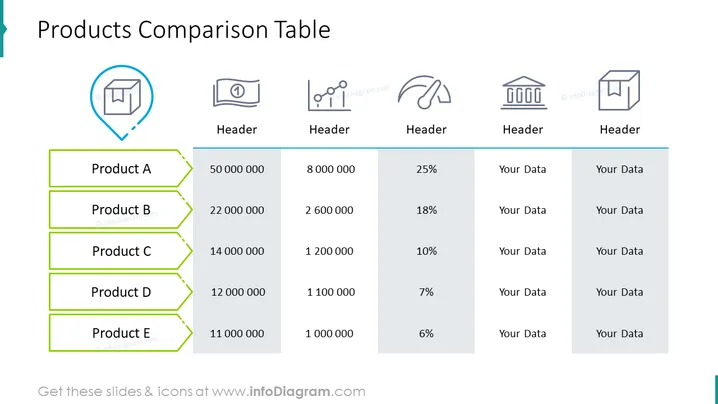 Products Comparison Table

|  | Header | Header | Header | Header | Header |
|---|---|---|---|---|---|
| Product A | 50 000 000 | 8 000 000 | 25% | Your Data | Your Data |
| Product B | 22 000 000 | 2 600 000 | 18% | Your Data | Your Data |
| Product C | 14 000 000 | 1 200 000 | 10% | Your Data | Your Data |
| Product D | 12 000 000 | 1 100 000 | 7% | Your Data | Your Data |
| Product E | 11 000 000 | 1 000 000 | 6% | Your Data | Your Data |

Get these slides & icons at www.infoDiagram.com